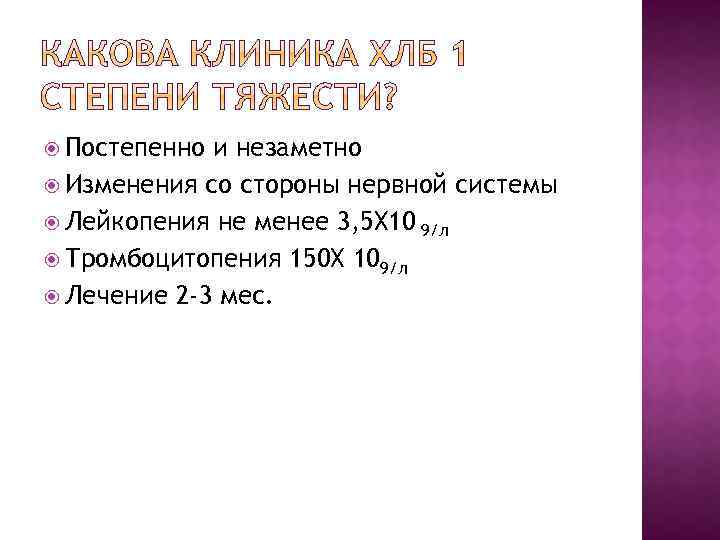 КАКОВА КЛИНИКА ХЛБ 1 СТЕПЕНИ ТЯЖЕСТИ?

Постепенно и незаметно

Изменения со стороны нервной системы

Лейкопения не менее 3,5Х10 $_{9/л}$

Тромбоцитопения 150Х 10$_{9/л}$

Лечение 2-3 мес.